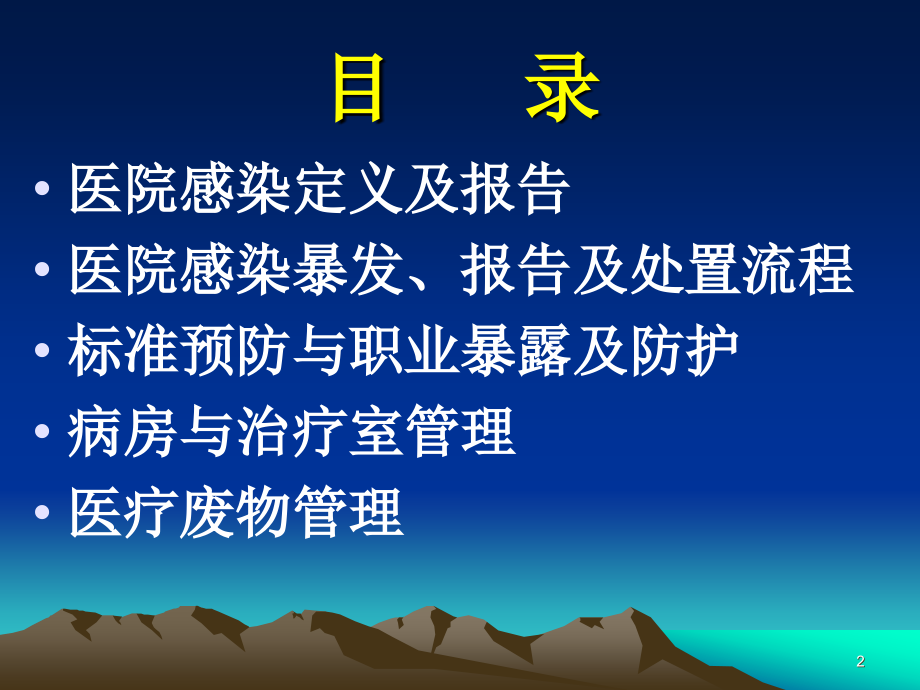 目　录

• 医院感染定义及报告
• 医院感染暴发、报告及处置流程
• 标准预防与职业暴露及防护
• 病房与治疗室管理
• 医疗废物管理

2